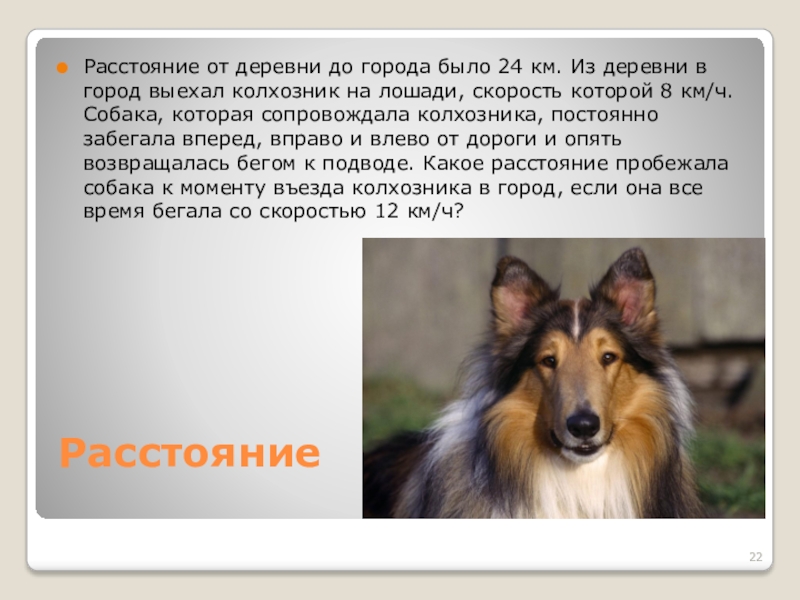 Расстояние от деревни до города было 24 км. Из деревни в город выехал колхозник на лошади, скорость которой 8 км/ч. Собака, которая сопровождала колхозника, постоянно забегала вперед, вправо и влево от дороги и опять возвращалась бегом к подводе. Какое расстояние пробежала собака к моменту въезда колхозника в город, если она все время бегала со скоростью 12 км/ч?

Расстояние

22